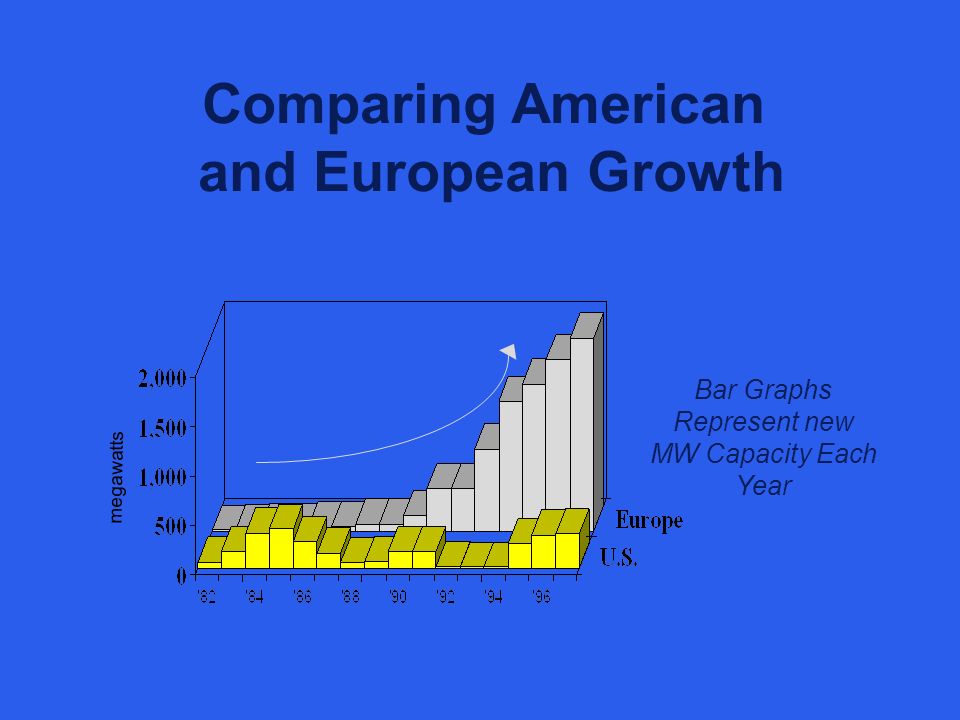 Comparing American and European Growth

megawatts

2,000
1,500
1,000
500
0

'82 '84 '86 '88 '90 '92 '94 '96

Europe
U.S.

Bar Graphs Represent new MW Capacity Each Year